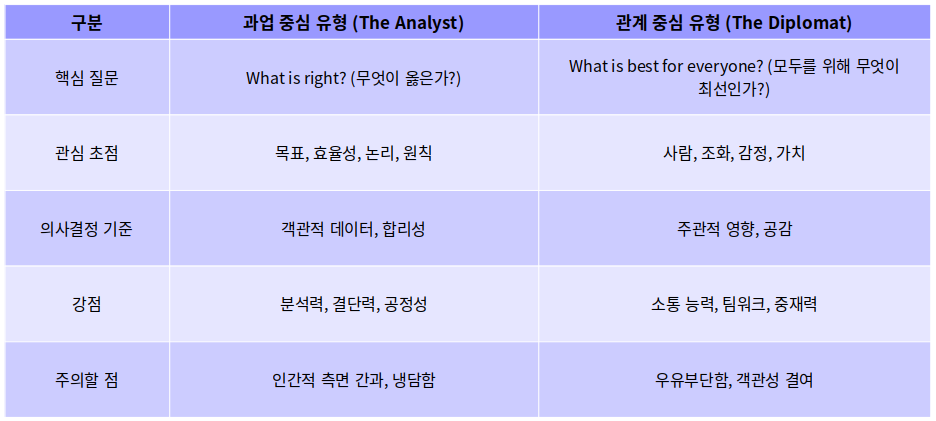 | 구분 | 과업 중심 유형 (The Analyst) | 관계 중심 유형 (The Diplomat) |
|---|---|---|
| 핵심 질문 | What is right? (무엇이 옳은가?) | What is best for everyone? (모두를 위해 무엇이 최선인가?) |
| 관심 초점 | 목표, 효율성, 논리, 원칙 | 사람, 조화, 감정, 가치 |
| 의사결정 기준 | 객관적 데이터, 합리성 | 주관적 영향, 공감 |
| 강점 | 분석력, 결단력, 공정성 | 소통 능력, 팀워크, 중재력 |
| 주의할 점 | 인간적 측면 간과, 냉담함 | 우유부단함, 객관성 결여 |